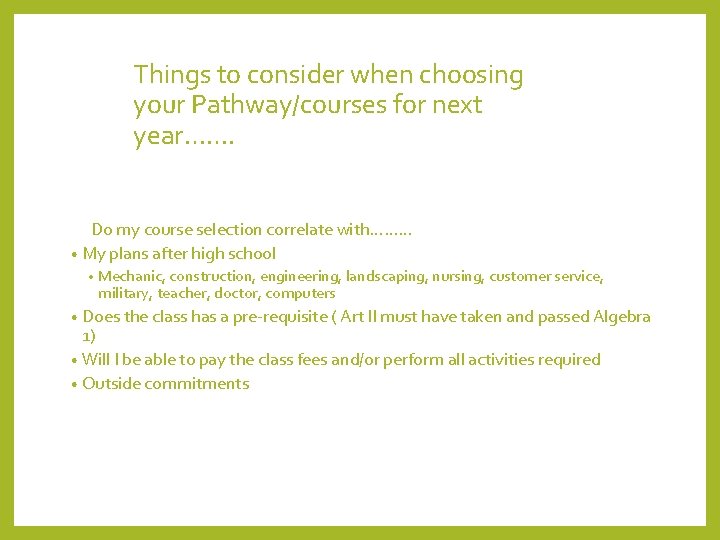 Things to consider when choosing your Pathway/courses for next year…….

Do my course selection correlate with………

• My plans after high school
  • Mechanic, construction, engineering, landscaping, nursing, customer service, military, teacher, doctor, computers
• Does the class has a pre-requisite ( Art II must have taken and passed Algebra 1)
• Will I be able to pay the class fees and/or perform all activities required
• Outside commitments